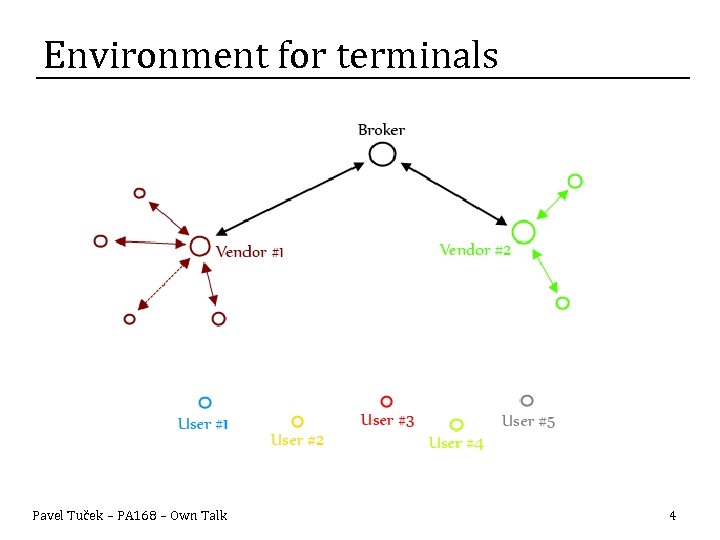 Environment for terminals

Broker

Vendor #1

Vendor #2

User #1

User #2

User #3

User #4

User #5

Pavel Tuček – PA168 – Own Talk

4